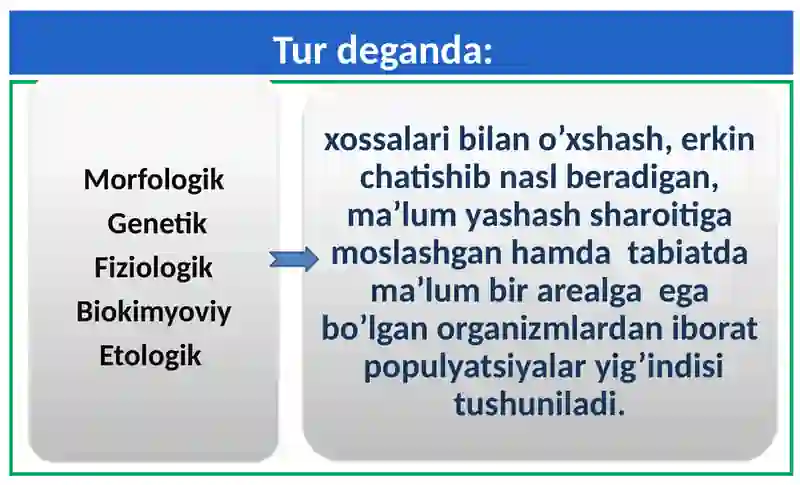 Tur deganda:

Morfologik
Genetik
Fiziologik
Biokimyoviy
Etologik

xossalari bilan o’xshash, erkin chatishib nasl beradigan, ma’lum yashash sharoitiga moslashgan hamda tabiatda ma’lum bir arealga ega bo’lgan organizmlardan iborat populyatsiyalar yig’indisi tushuniladi.